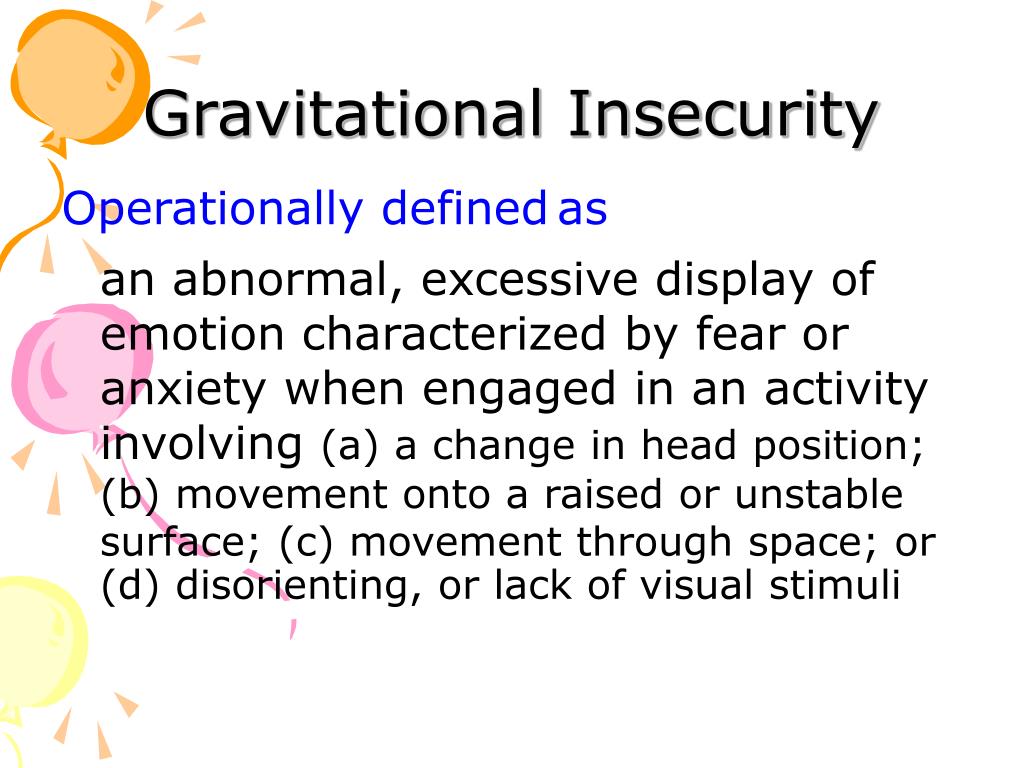 Gravitational Insecurity

Operationally defined as

an abnormal, excessive display of emotion characterized by fear or anxiety when engaged in an activity involving (a) a change in head position; (b) movement onto a raised or unstable surface; (c) movement through space; or (d) disorienting, or lack of visual stimuli